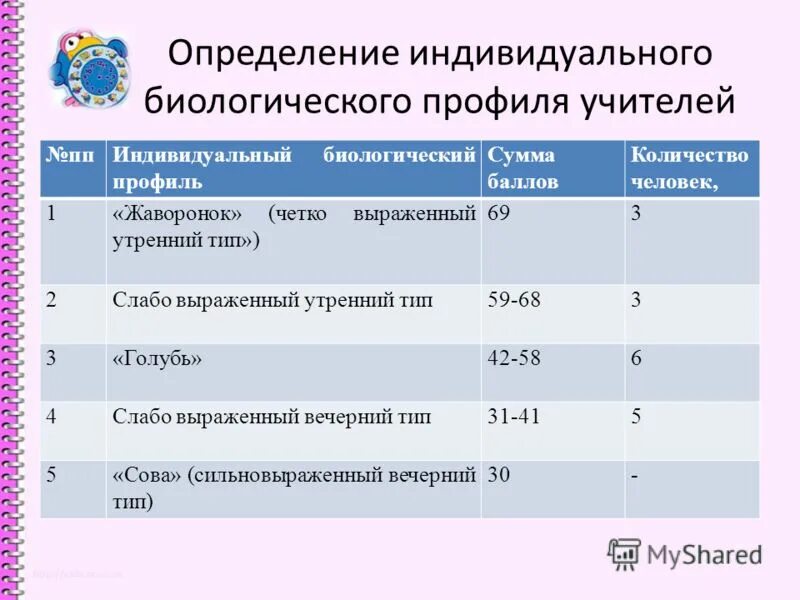 Определение индивидуального биологического профиля учителей

| №пп | Индивидуальный биологический профиль | Сумма баллов | Количество человек, |
|---|---|---|---|
| 1 | «Жаворонок» (четко выраженный утренний тип») | 69 | 3 |
| 2 | Слабо выраженный утренний тип | 59-68 | 3 |
| 3 | «Голубь» | 42-58 | 6 |
| 4 | Слабо выраженный вечерний тип | 31-41 | 5 |
| 5 | «Сова» (сильновыраженный вечерний тип) | 30 | - |

MyShared